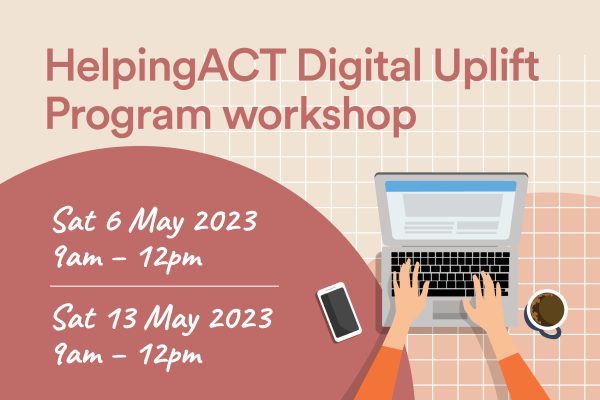 HelpingACT Digital Uplift Program workshop

Sat 6 May 2023
9am – 12pm

Sat 13 May 2023
9am – 12pm